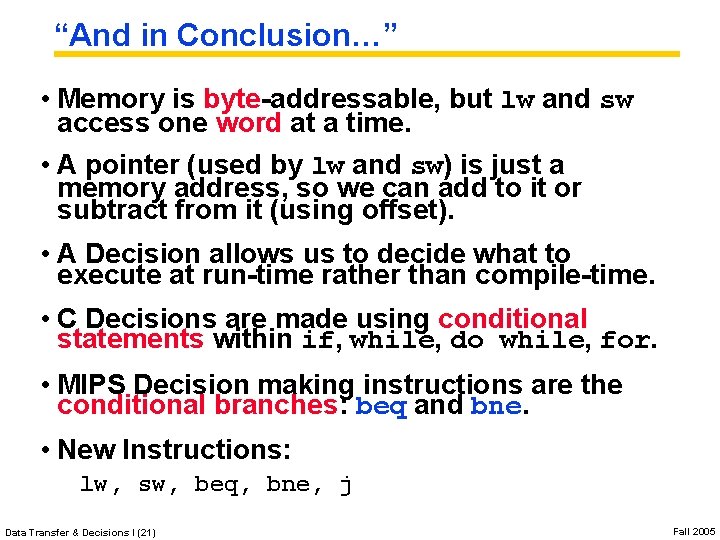 “And in Conclusion…”

• Memory is byte-addressable, but lw and sw access one word at a time.

• A pointer (used by lw and sw) is just a memory address, so we can add to it or subtract from it (using offset).

• A Decision allows us to decide what to execute at run-time rather than compile-time.

• C Decisions are made using conditional statements within if, while, do while, for.

• MIPS Decision making instructions are the conditional branches: beq and bne.

• New Instructions:

lw, sw, beq, bne, j

Data Transfer & Decisions I (21)

Fall 2005